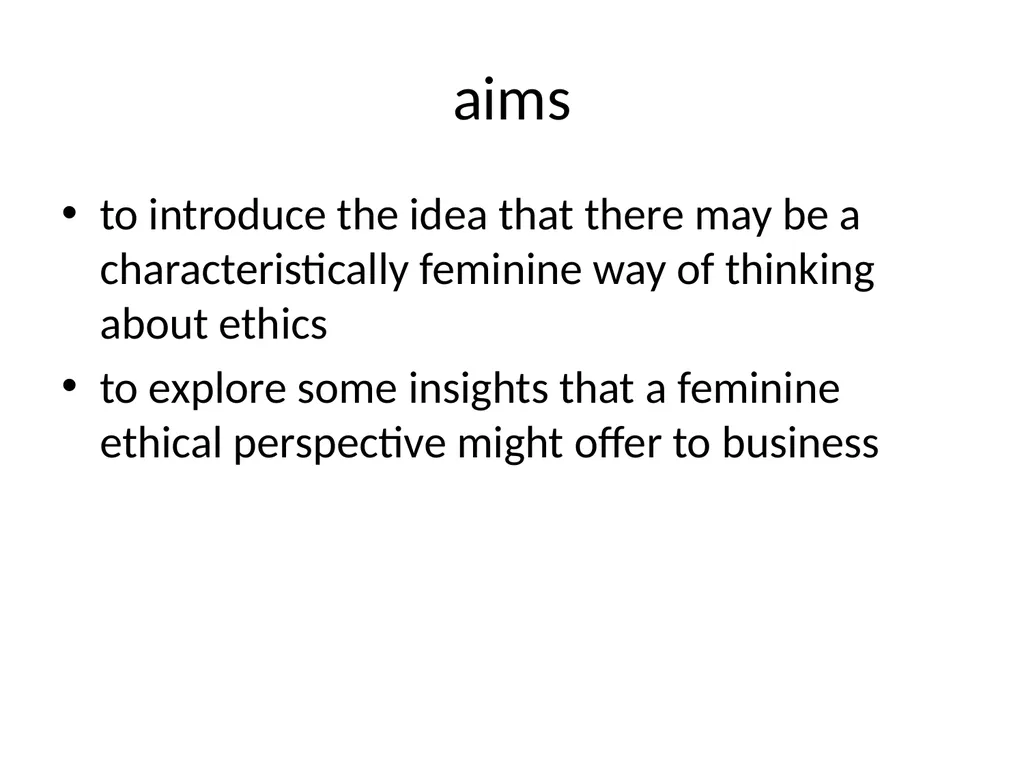 aims

• to introduce the idea that there may be a characteristically feminine way of thinking about ethics

• to explore some insights that a feminine ethical perspective might offer to business